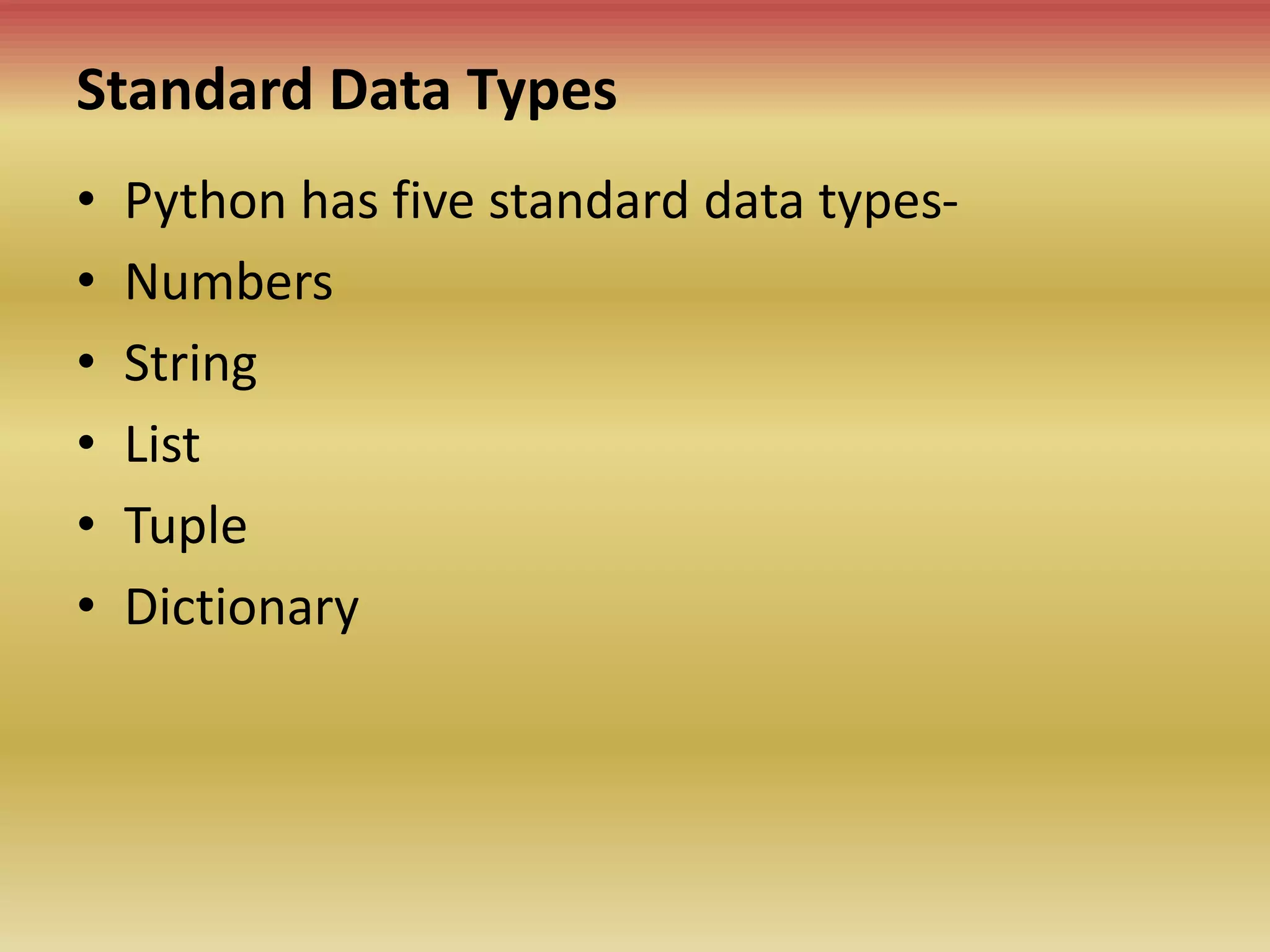 Standard Data Types

• Python has five standard data types-
• Numbers
• String
• List
• Tuple
• Dictionary